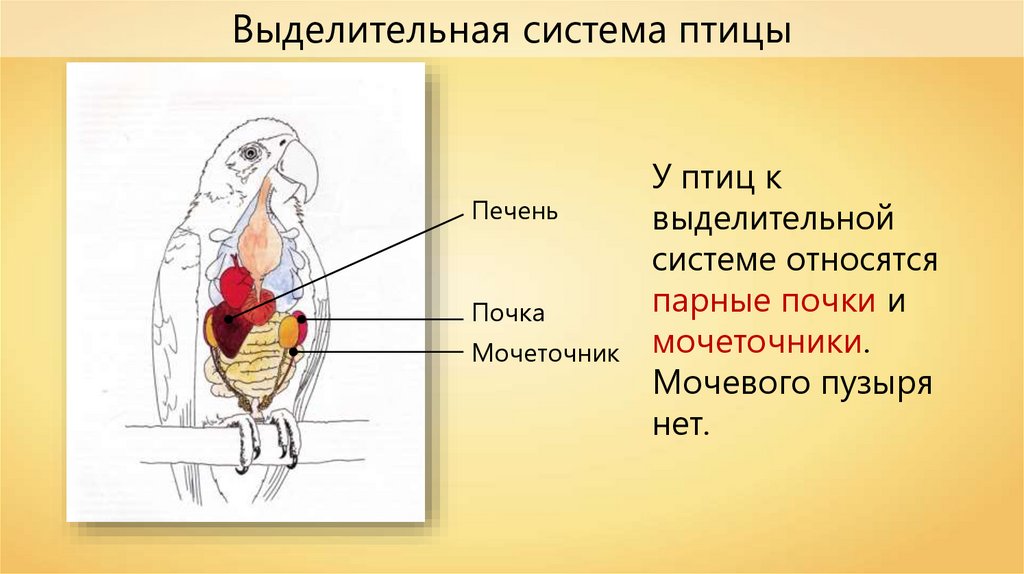 Выделительная система птицы

Печень

Почка

Мочеточник

У птиц к выделительной системе относятся парные почки и мочеточники. Мочевого пузыря нет.